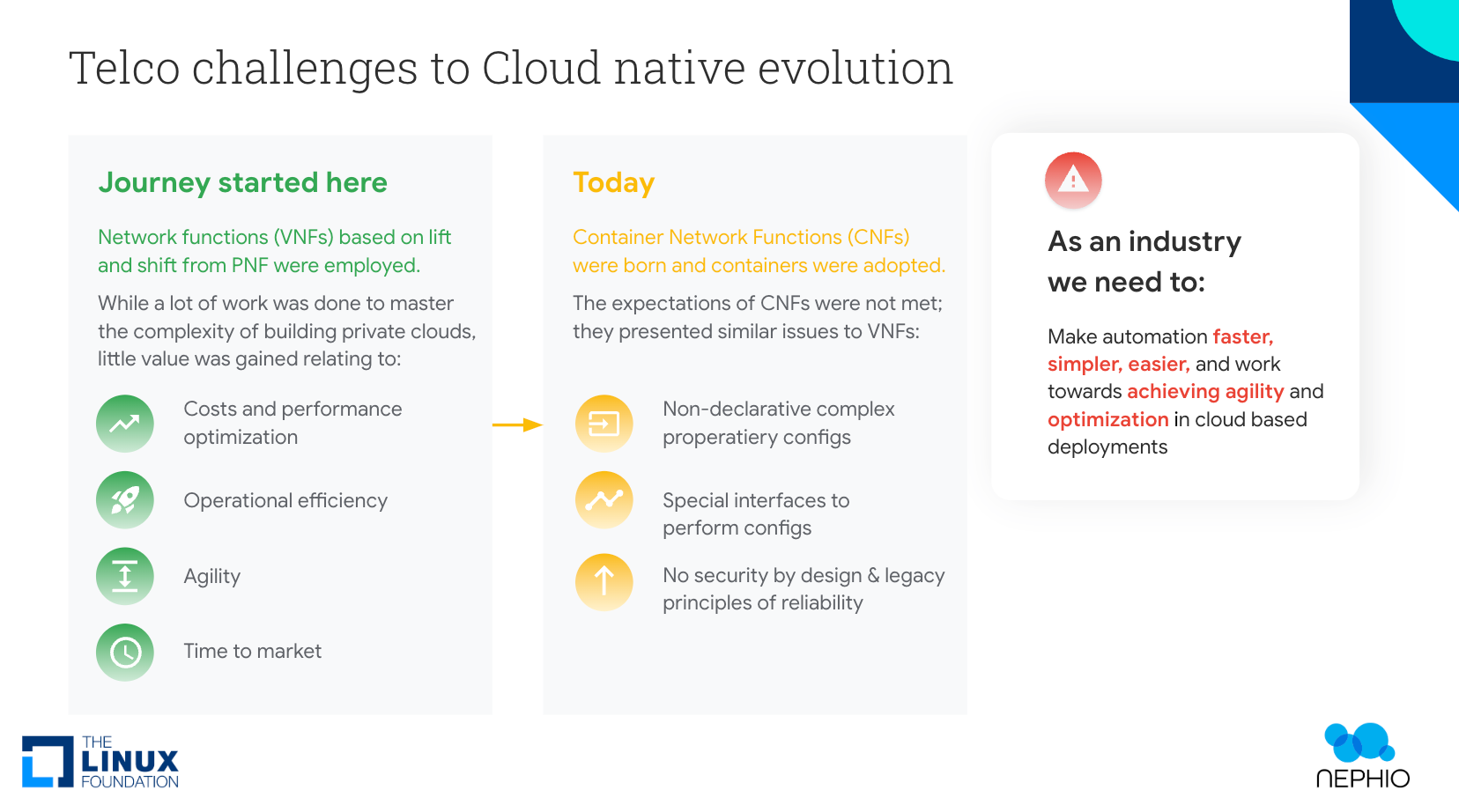 Telco challenges to Cloud native evolution

Journey started here

Network functions (VNFs) based on lift and shift from PNF were employed.

While a lot of work was done to master the complexity of building private clouds, little value was gained relating to:

Costs and performance optimization

Operational efficiency

Agility

Time to market

Today

Container Network Functions (CNFs) were born and containers were adopted.

The expectations of CNFs were not met; they presented similar issues to VNFs:

Non-declarative complex properatiery configs

Special interfaces to perform configs

No security by design & legacy principles of reliability

As an industry we need to:

Make automation faster, simpler, easier, and work towards achieving agility and optimization in cloud based deployments

THE LINUX FOUNDATION

NEPHIO